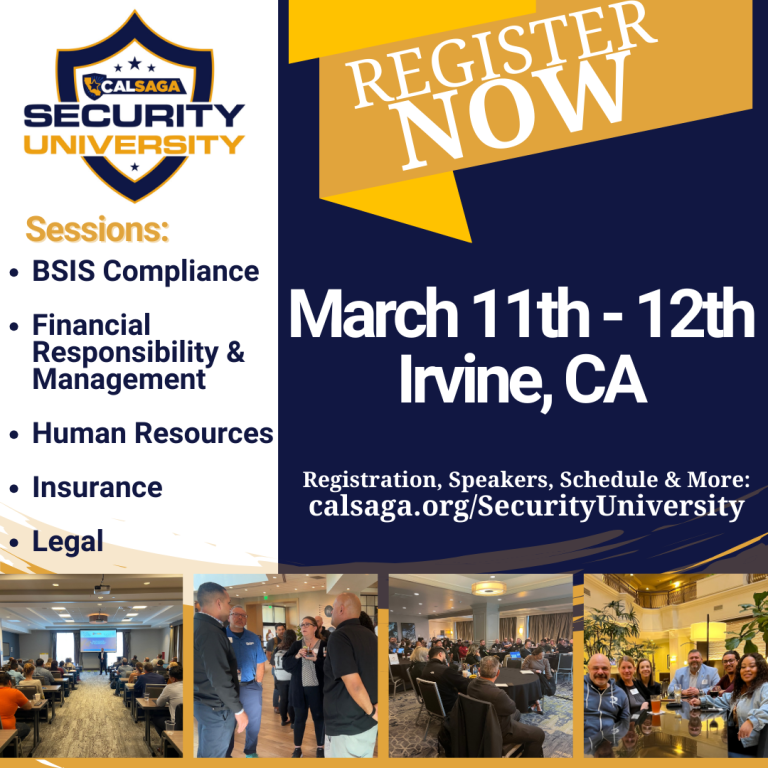 CALSAGA
SECURITY
UNIVERSITY

Sessions:
• BSIS Compliance
• Financial Responsibility & Management
• Human Resources
• Insurance
• Legal

REGISTER NOW

March 11th - 12th
Irvine, CA

Registration, Speakers, Schedule & More:
calsaga.org/SecurityUniversity